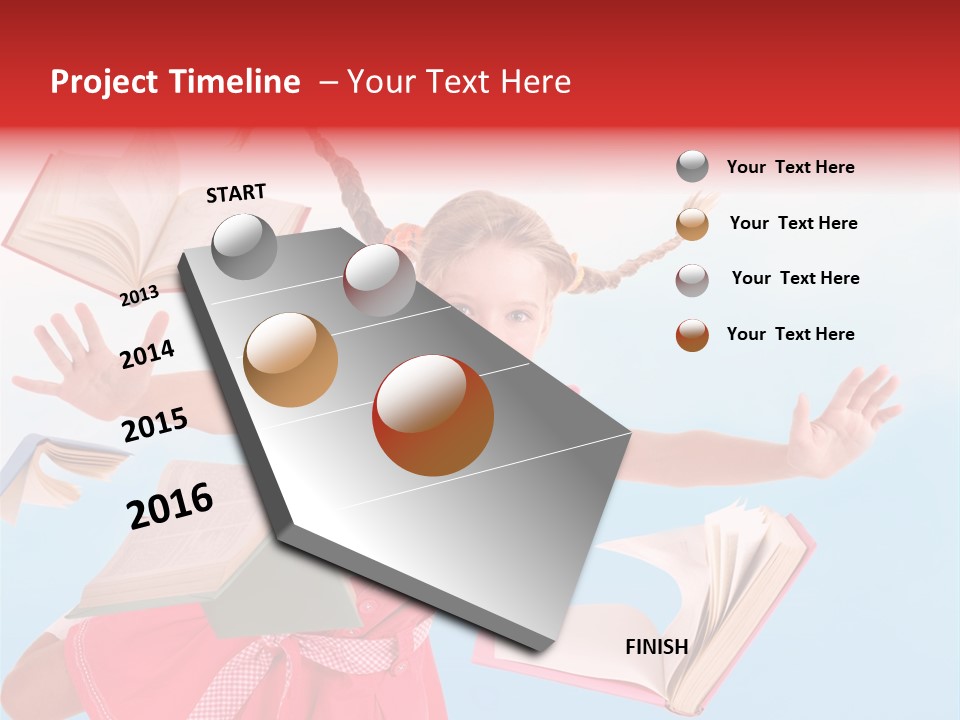 Project Timeline – Your Text Here

START

2013

2014

2015

2016

Your Text Here

Your Text Here

Your Text Here

Your Text Here

FINISH